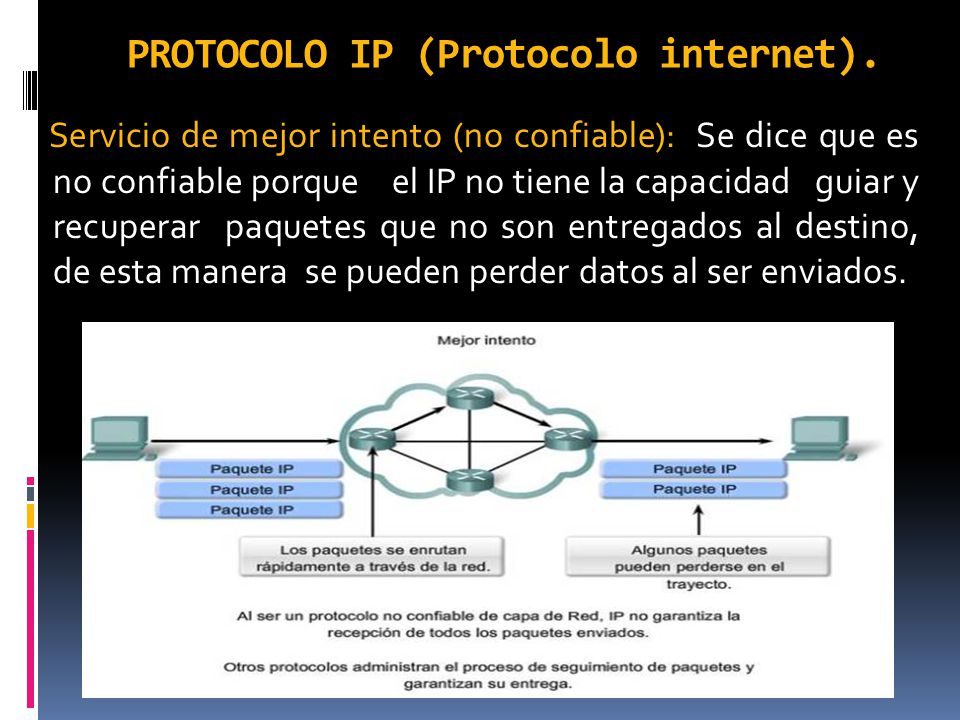 PROTOCOLO IP (Protocolo internet).

Servicio de mejor intento (no confiable): Se dice que es no confiable porque el IP no tiene la capacidad guiar y recuperar paquetes que no son entregados al destino, de esta manera se pueden perder datos al ser enviados.

Mejor intento

Paquete IP
Paquete IP
Paquete IP

Paquete IP
Paquete IP

Los paquetes se enrutan rápidamente a través de la red.

Algunos paquetes pueden perderse en el trayecto.

Al ser un protocolo no confiable de capa de Red, IP no garantiza la recepción de todos los paquetes enviados.

Otros protocolos administran el proceso de seguimiento de paquetes y garantizan su entrega.